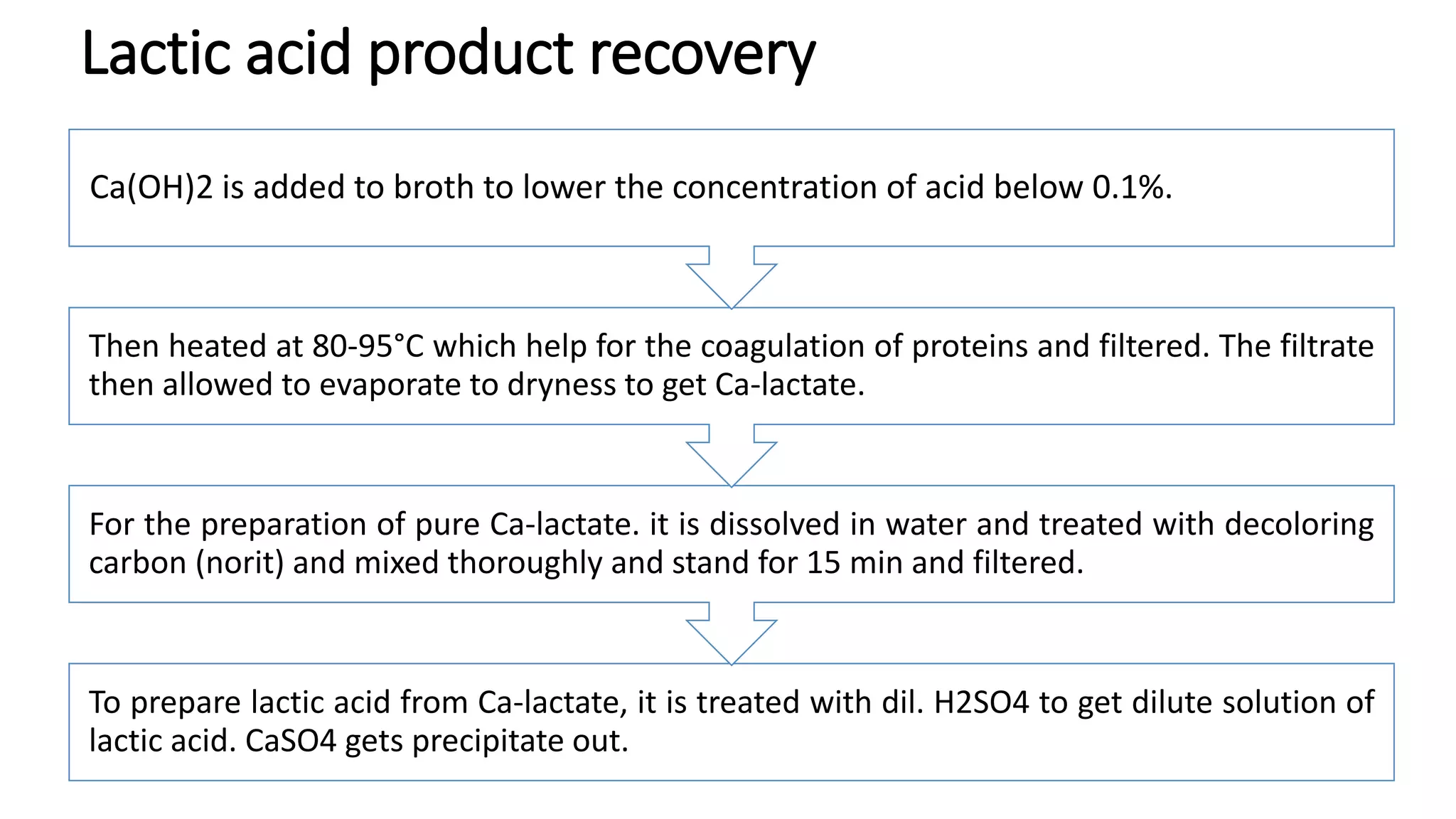 Lactic acid product recovery

Ca(OH)2 is added to broth to lower the concentration of acid below 0.1%.

Then heated at 80-95°C which help for the coagulation of proteins and filtered. The filtrate then allowed to evaporate to dryness to get Ca-lactate.

For the preparation of pure Ca-lactate. it is dissolved in water and treated with decoloring carbon (norit) and mixed thoroughly and stand for 15 min and filtered.

To prepare lactic acid from Ca-lactate, it is treated with dil. H2SO4 to get dilute solution of lactic acid. CaSO4 gets precipitate out.